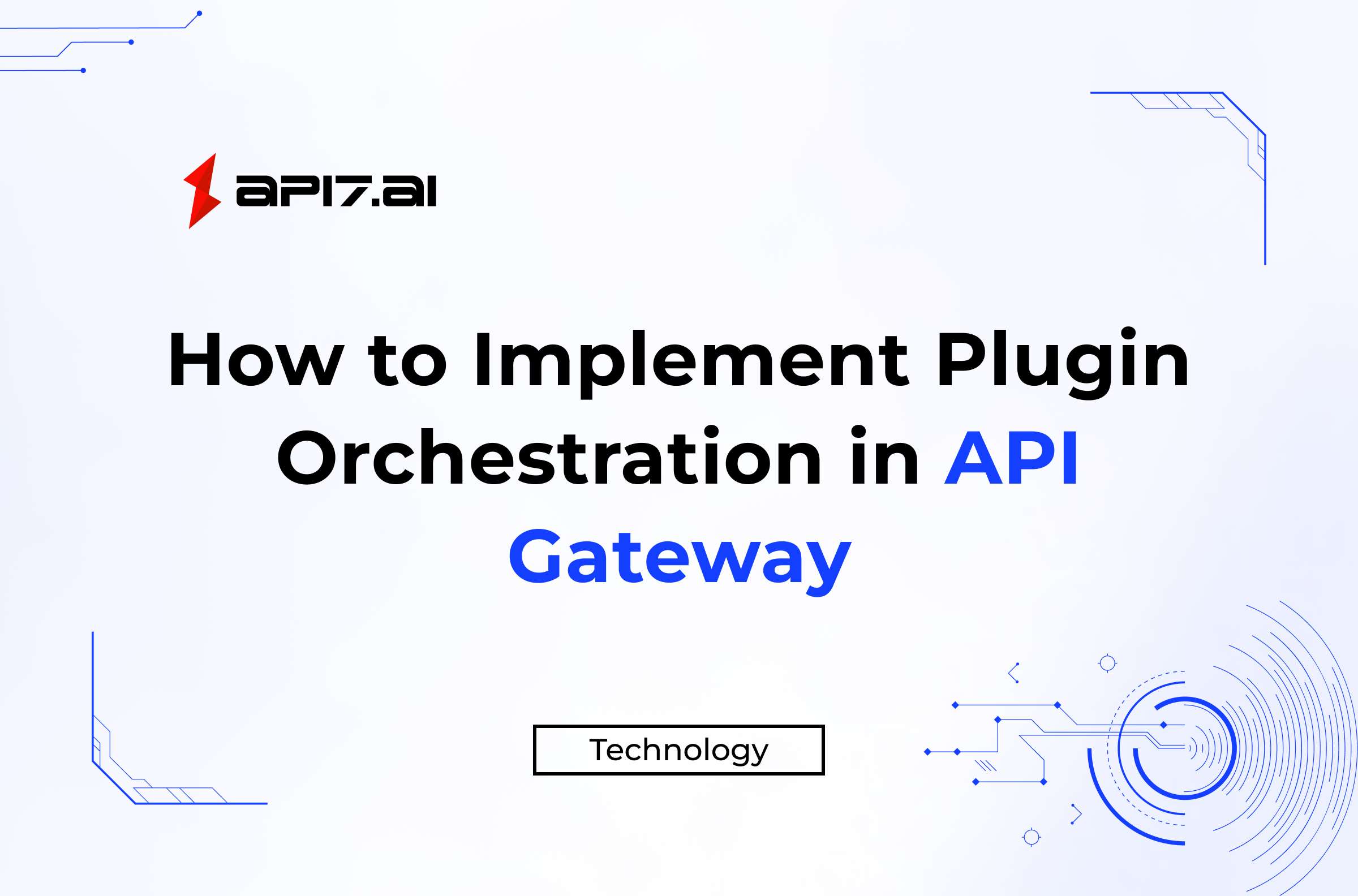 API7.ai

How to Implement Plugin Orchestration in API Gateway

Technology